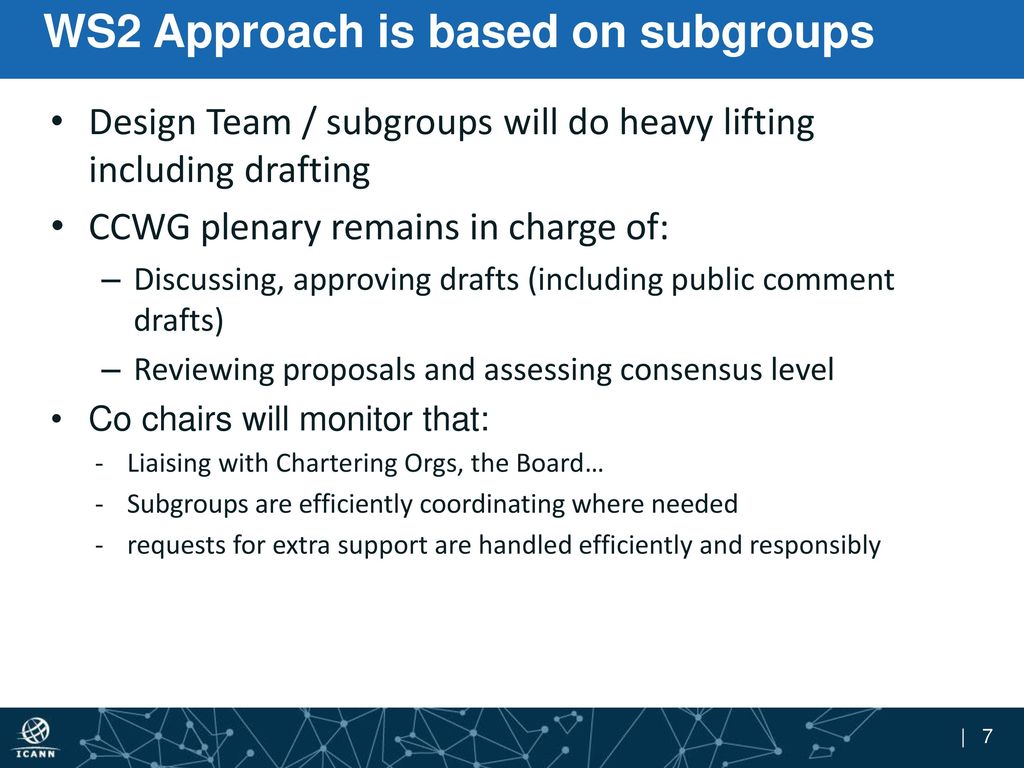 WS2 Approach is based on subgroups

• Design Team / subgroups will do heavy lifting including drafting

• CCWG plenary remains in charge of:

– Discussing, approving drafts (including public comment drafts)

– Reviewing proposals and assessing consensus level

• Co chairs will monitor that:

- Liaising with Chartering Orgs, the Board…

- Subgroups are efficiently coordinating where needed

- requests for extra support are handled efficiently and responsibly

ICANN

| 7